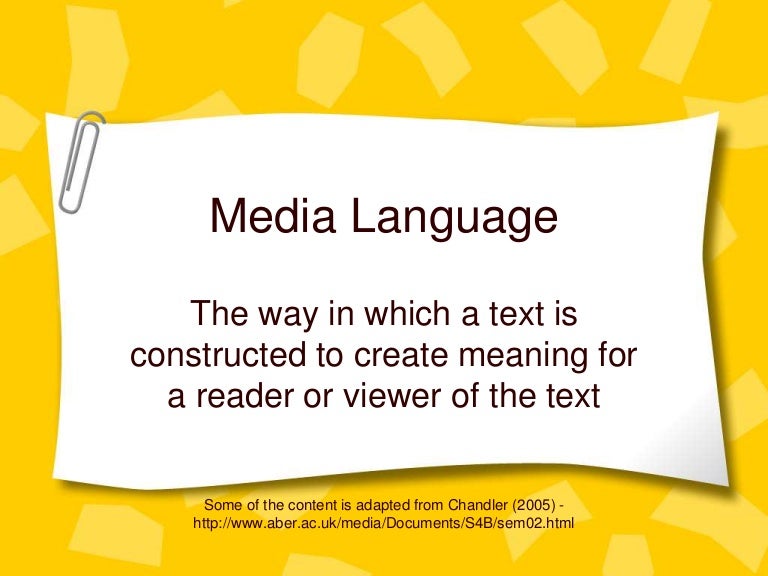 Media Language

The way in which a text is constructed to create meaning for a reader or viewer of the text

Some of the content is adapted from Chandler (2005) - http://www.aber.ac.uk/media/Documents/S4B/sem02.html